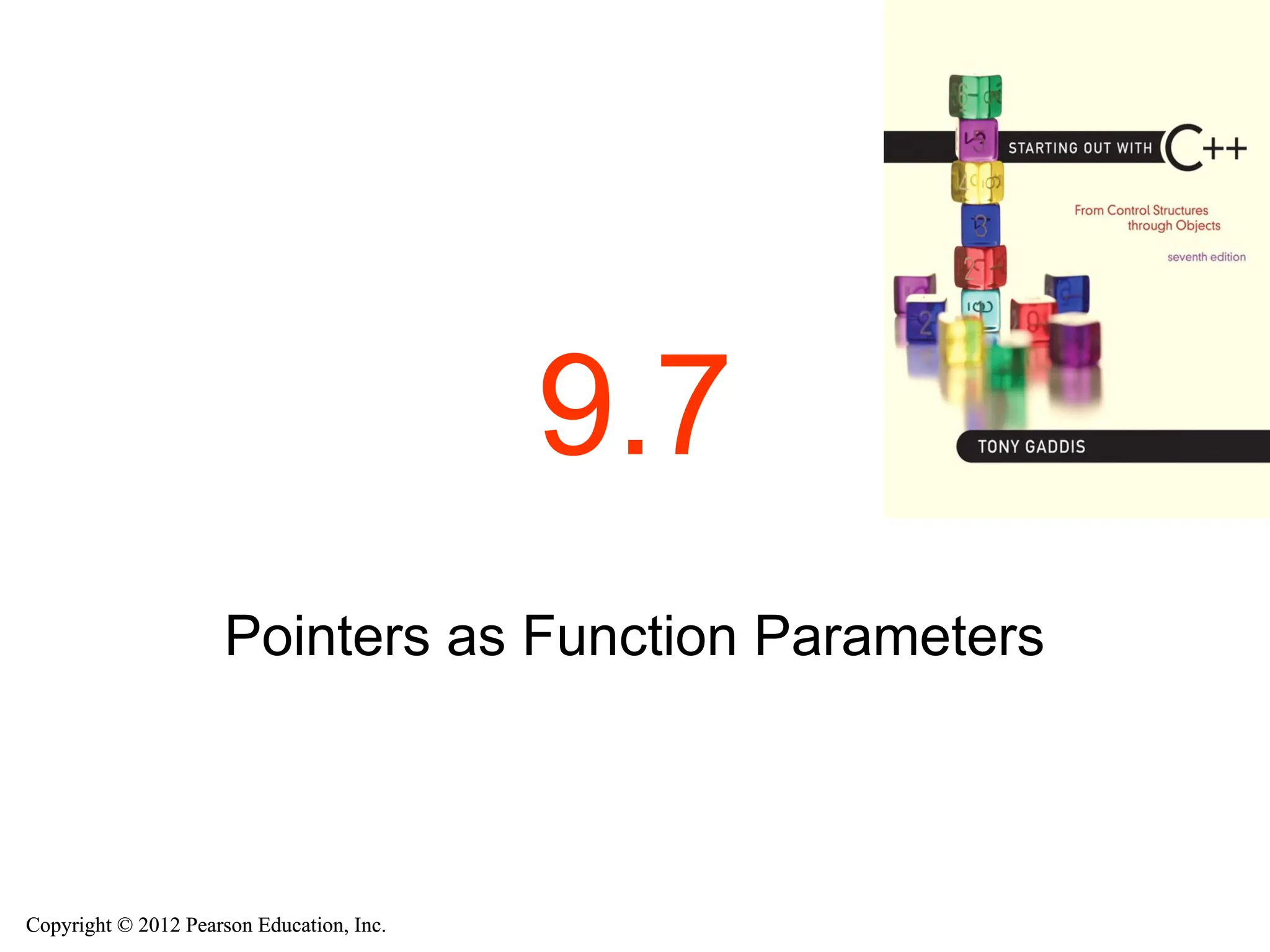 STARTING OUT WITH C++

From Control Structures through Objects

seventh edition

TONY GADDIS

9.7

Pointers as Function Parameters

Copyright © 2012 Pearson Education, Inc.